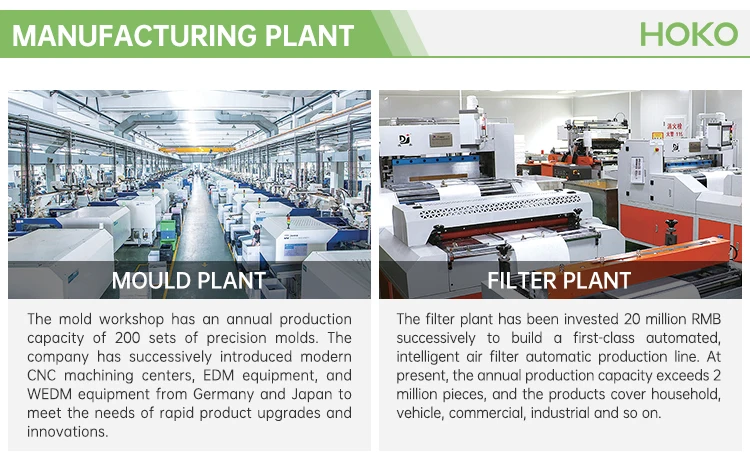 MANUFACTURING PLANT

HOKO

MOULD PLANT

The mold workshop has an annual production capacity of 200 sets of precision molds. The company has successively introduced modern CNC machining centers, EDM equipment, and WEDM equipment from Germany and Japan to meet the needs of rapid product upgrades and innovations.

FILTER PLANT

The filter plant has been invested 20 million RMB successively to build a first-class automated, intelligent air filter automatic production line. At present, the annual production capacity exceeds 2 million pieces, and the products cover household, vehicle, commercial, industrial and so on.